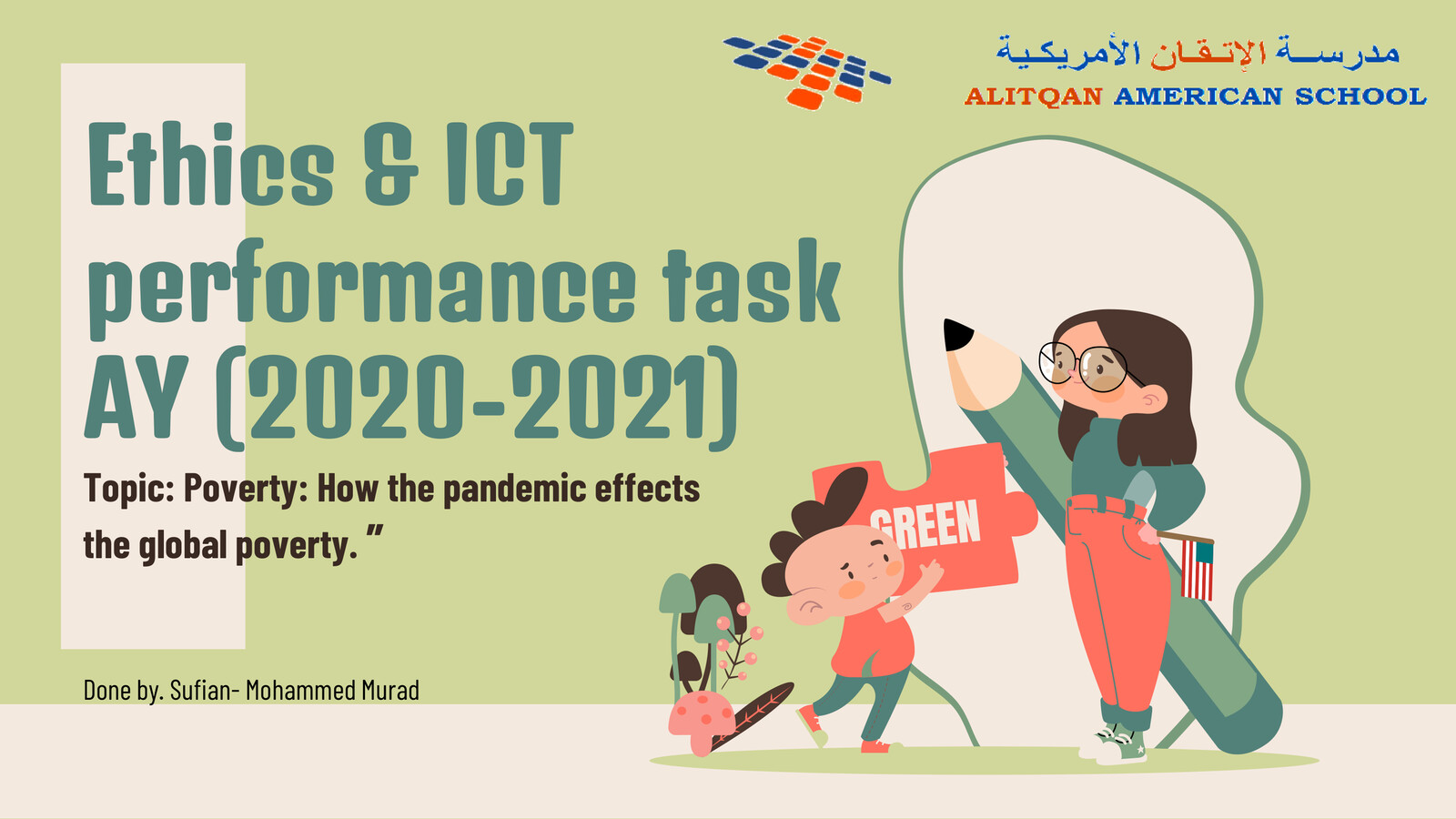 مدرسة الإتقان الأمريكية
ALITQAN AMERICAN SCHOOL

Ethics & ICT performance task AY (2020-2021)

Topic: Poverty: How the pandemic effects the global poverty. "

GREEN

Done by. Sufian- Mohammed Murad